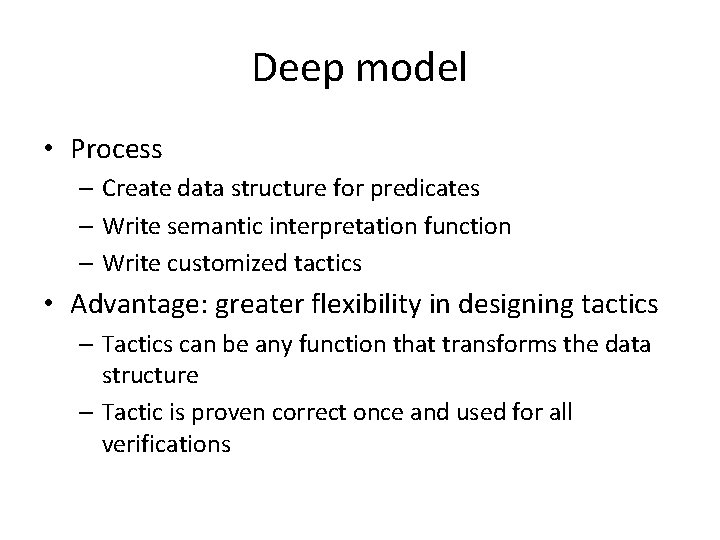 Deep model

• Process
  – Create data structure for predicates
  – Write semantic interpretation function
  – Write customized tactics
• Advantage: greater flexibility in designing tactics
  – Tactics can be any function that transforms the data structure
  – Tactic is proven correct once and used for all verifications